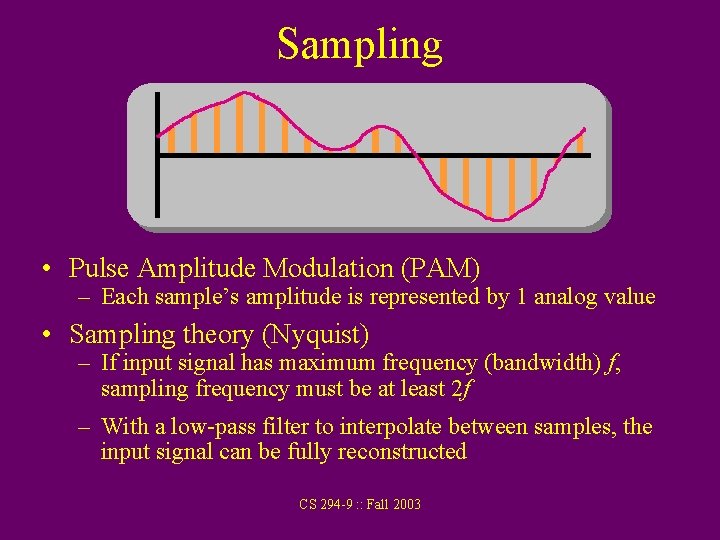 Sampling

• Pulse Amplitude Modulation (PAM)
  – Each sample's amplitude is represented by 1 analog value

• Sampling theory (Nyquist)
  – If input signal has maximum frequency (bandwidth) $f$, sampling frequency must be at least $2f$
  – With a low-pass filter to interpolate between samples, the input signal can be fully reconstructed

CS 294-9 :: Fall 2003